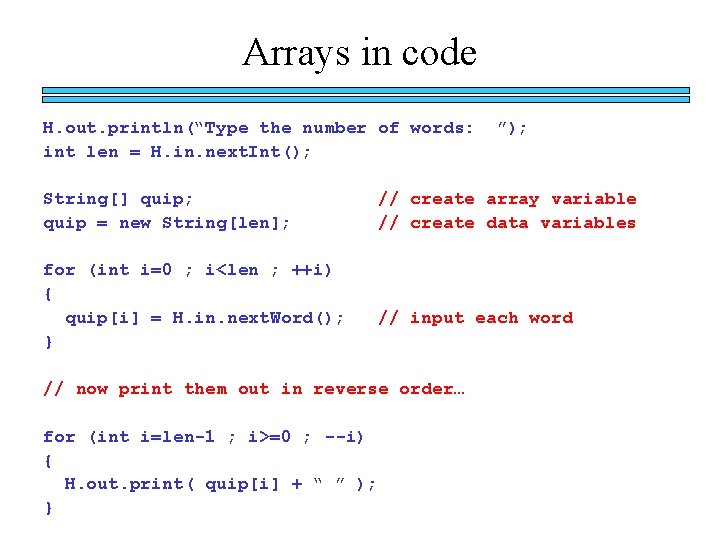 Arrays in code

H.out.println(“Type the number of words:  ”);
int len = H.in.nextInt();

String[] quip;                 // create array variable
quip = new String[len];        // create data variables

for (int i=0 ; i<len ; ++i)
{
  quip[i] = H.in.nextWord();   // input each word
}

// now print them out in reverse order…

for (int i=len-1 ; i>=0 ; --i)
{
  H.out.print( quip[i] + “ ” );
}